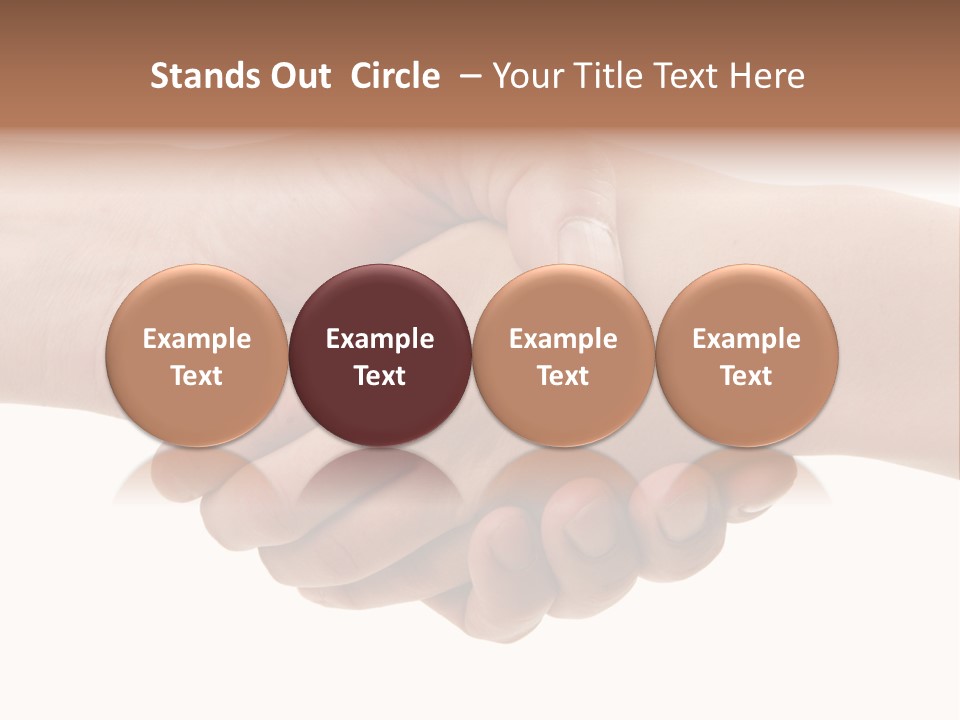 Stands Out Circle – Your Title Text Here

Example Text

Example Text

Example Text

Example Text